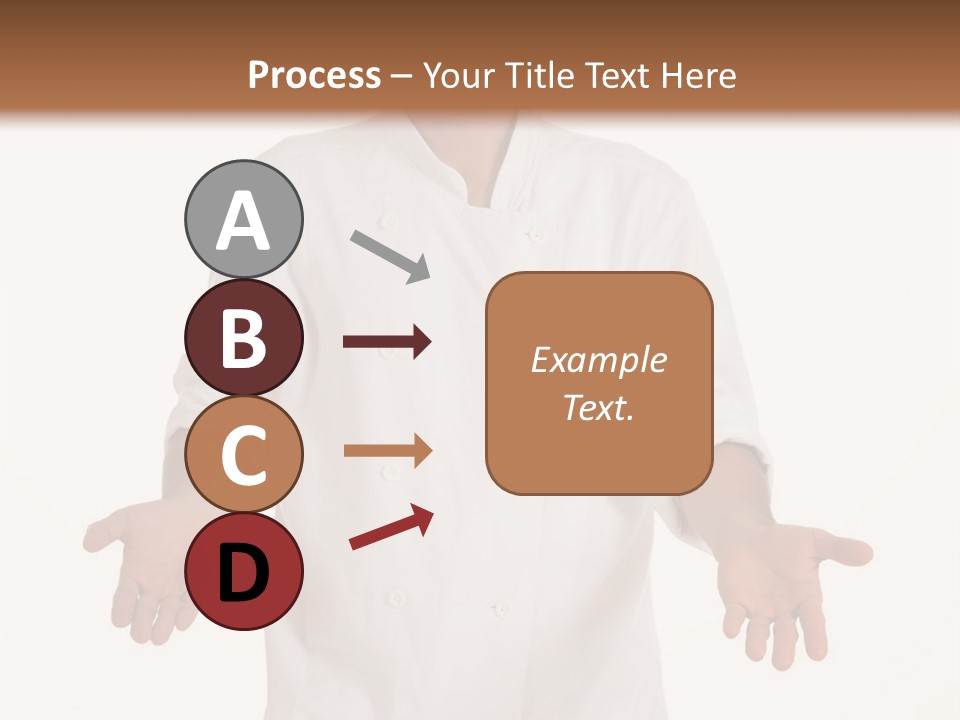 Process – Your Title Text Here

A

B

C

D

Example Text.